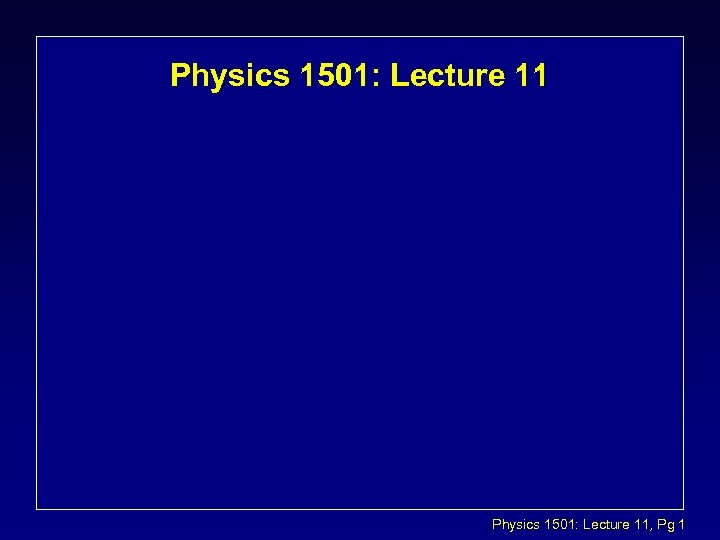 Physics 1501: Lecture 11

Physics 1501: Lecture 11, Pg 1